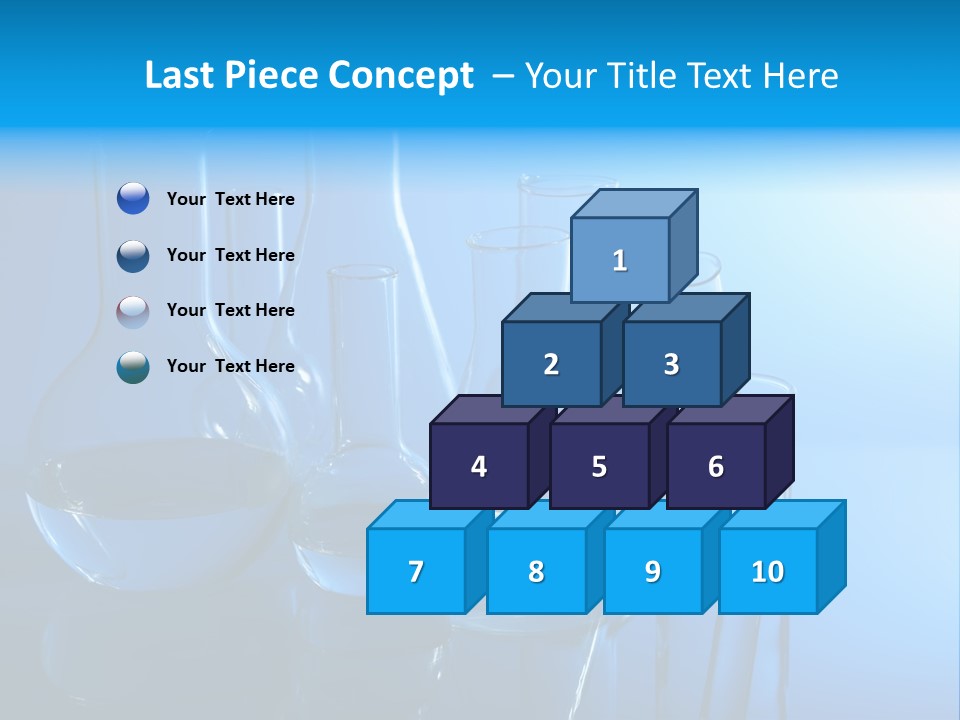 Last Piece Concept – Your Title Text Here

Your Text Here

Your Text Here

Your Text Here

Your Text Here

1

2 3

4 5 6

7 8 9 10